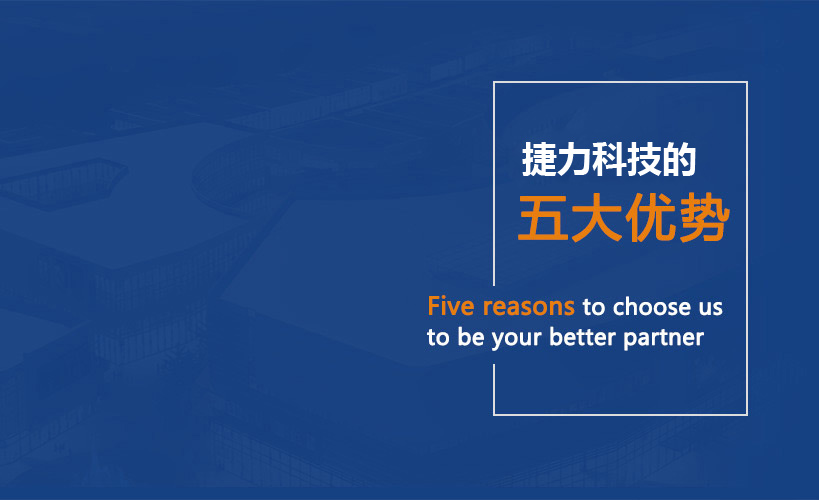 捷力科技的

五大优势

Five reasons to choose us to be your better partner